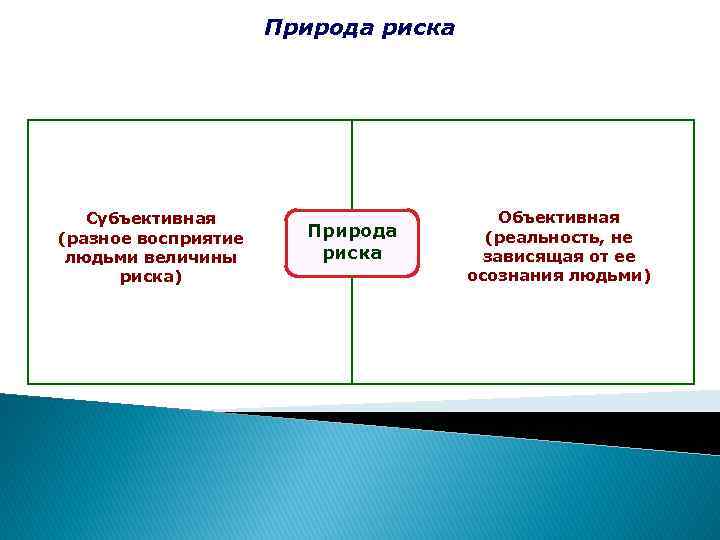 Природа риска

Субъективная (разное восприятие людьми величины риска)

Природа риска

Объективная (реальность, не зависящая от ее осознания людьми)